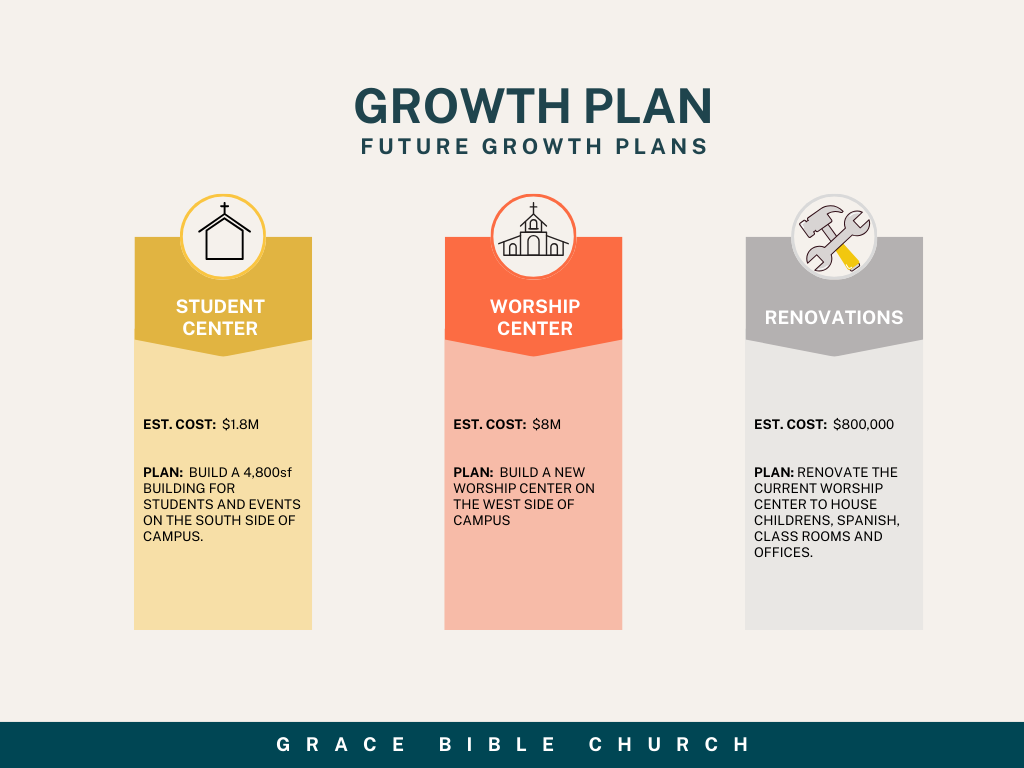 GROWTH PLAN
FUTURE GROWTH PLANS

STUDENT CENTER

EST. COST: $1.8M

PLAN: BUILD A 4,800sf BUILDING FOR STUDENTS AND EVENTS ON THE SOUTH SIDE OF CAMPUS.

WORSHIP CENTER

EST. COST: $8M

PLAN: BUILD A NEW WORSHIP CENTER ON THE WEST SIDE OF CAMPUS

RENOVATIONS

EST. COST: $800,000

PLAN: RENOVATE THE CURRENT WORSHIP CENTER TO HOUSE CHILDRENS, SPANISH, CLASS ROOMS AND OFFICES.

GRACE BIBLE CHURCH